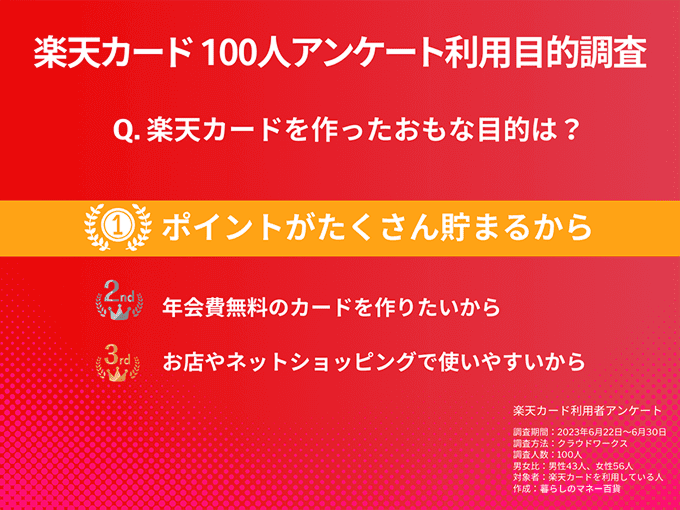 楽天カード 100人アンケート利用目的調査

Q. 楽天カードを作ったおもな目的は？

1 ポイントがたくさん貯まるから

2nd 年会費無料のカードを作りたいから

3rd お店やネットショッピングで使いやすいから

楽天カード利用者アンケート

調査期間：2023年6月22日〜6月30日
調査方法：クラウドワークス
調査人数：100人
男女比：男性43人、女性56人
対象者：楽天カードを利用している人
作成：暮らしのマネー百貨